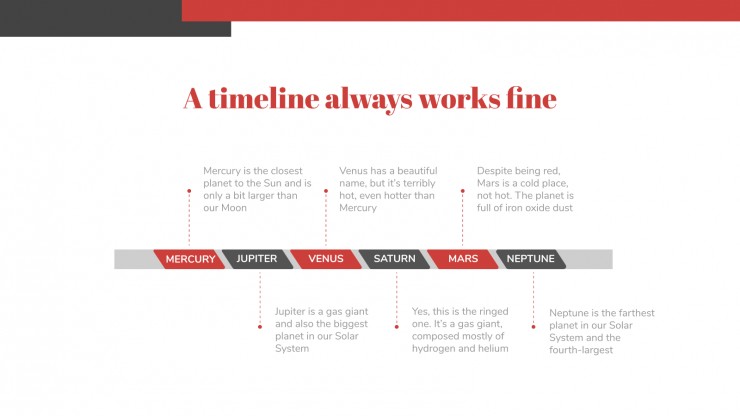 A timeline always works fine

Mercury is the closest planet to the Sun and is only a bit larger than our Moon

Venus has a beautiful name, but it's terribly hot, even hotter than Mercury

Despite being red, Mars is a cold place, not hot. The planet is full of iron oxide dust

MERCURY JUPITER VENUS SATURN MARS NEPTUNE

Jupiter is a gas giant and also the biggest planet in our Solar System

Yes, this is the ringed one. It's a gas giant, composed mostly of hydrogen and helium

Neptune is the farthest planet in our Solar System and the fourth-largest